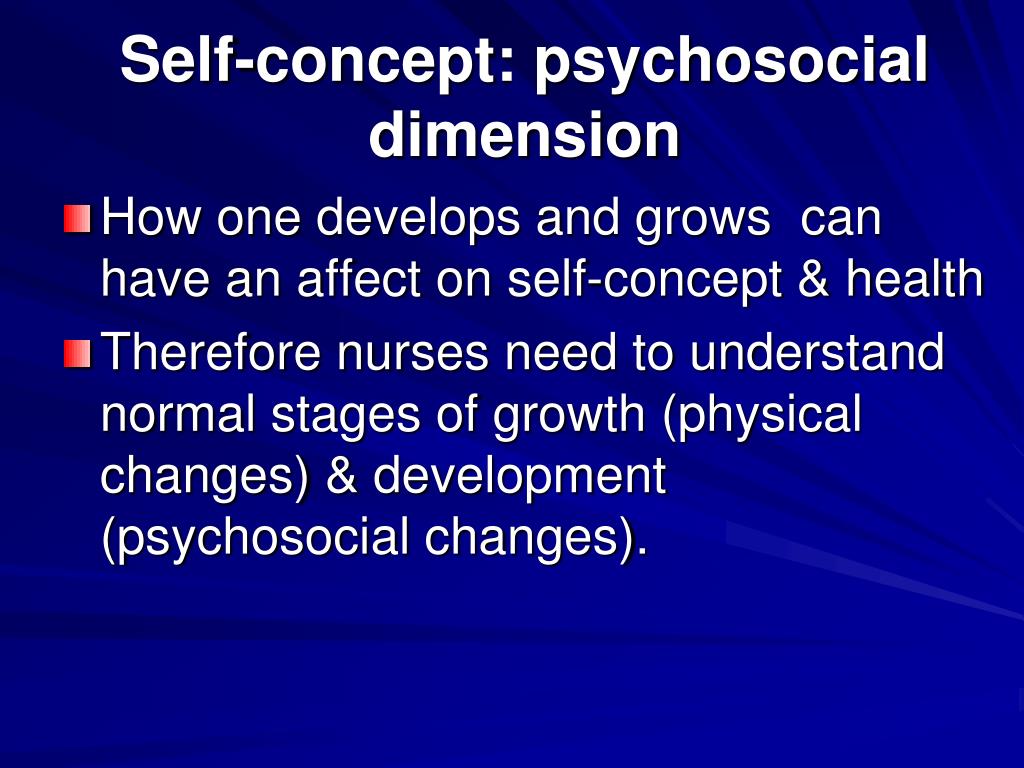 Self-concept: psychosocial dimension

How one develops and grows can have an affect on self-concept & health

Therefore nurses need to understand normal stages of growth (physical changes) & development (psychosocial changes).